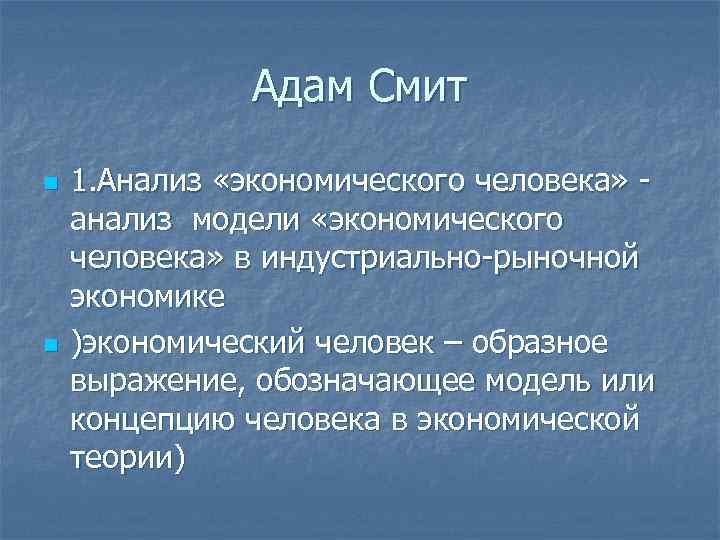 Адам Смит

1.Анализ «экономического человека» - анализ модели «экономического человека» в индустриально-рыночной экономике

)экономический человек – образное выражение, обозначающее модель или концепцию человека в экономической теории)